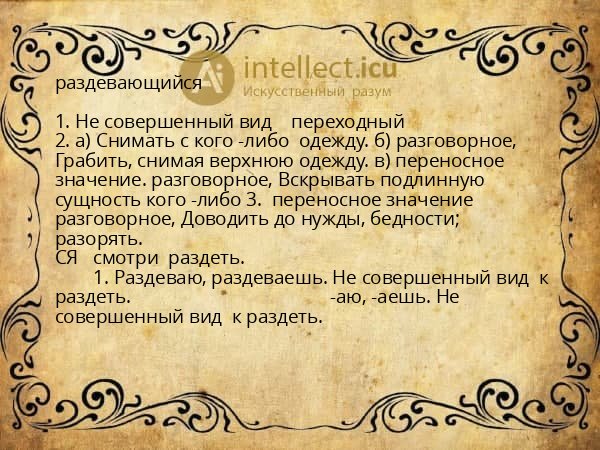 intellect.icu
Искусственный разум

раздевающийся

1. Не совершенный вид переходный
2. а) Снимать с кого -либо одежду. б) разговорное, Грабить, снимая верхнюю одежду. в) переносное значение. разговорное, Вскрывать подлинную сущность кого -либо 3. переносное значение разговорное, Доводить до нужды, бедности; разорять.
СЯ смотри раздеть.
1. Раздеваю, раздеваешь. Не совершенный вид к раздеть. -аю, -аешь. Не совершенный вид к раздеть.